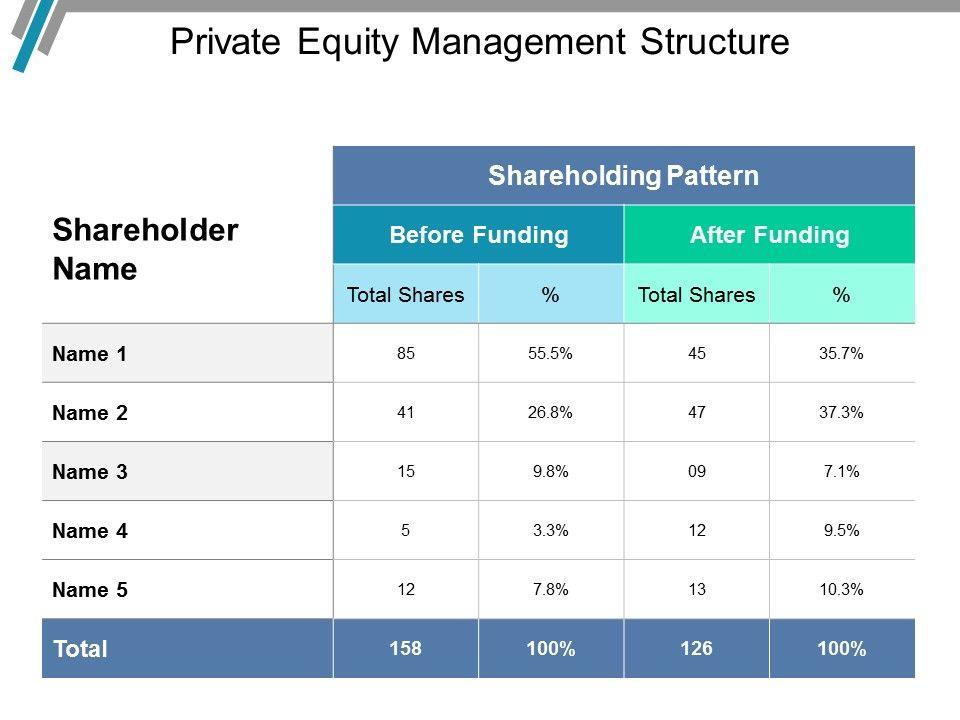 Private Equity Management Structure

| Shareholder Name | Shareholding Pattern | | | |
|---|---|---|---|---|
| | Before Funding | | After Funding | |
| | Total Shares | % | Total Shares | % |
| Name 1 | 85 | 55.5% | 45 | 35.7% |
| Name 2 | 41 | 26.8% | 47 | 37.3% |
| Name 3 | 15 | 9.8% | 09 | 7.1% |
| Name 4 | 5 | 3.3% | 12 | 9.5% |
| Name 5 | 12 | 7.8% | 13 | 10.3% |
| Total | 158 | 100% | 126 | 100% |